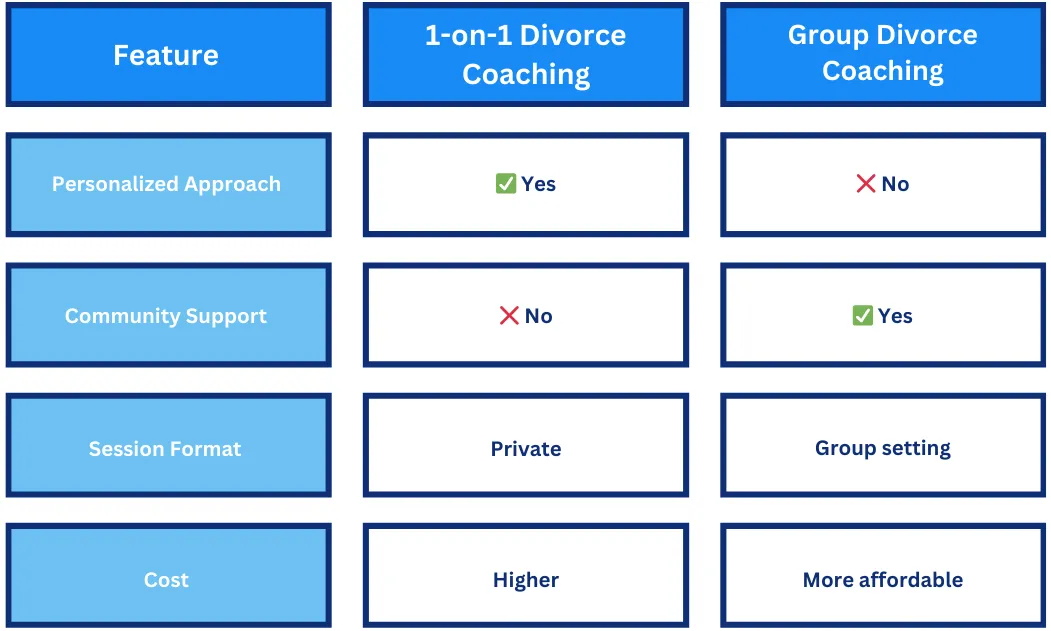 | Feature | 1-on-1 Divorce Coaching | Group Divorce Coaching |
|---|---|---|
| Personalized Approach | ✅ Yes | ❌ No |
| Community Support | ❌ No | ✅ Yes |
| Session Format | Private | Group setting |
| Cost | Higher | More affordable |